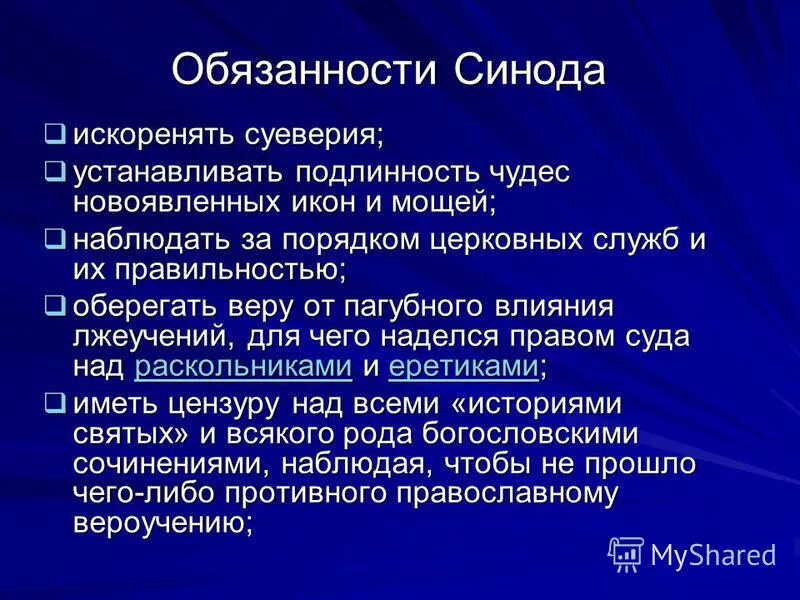 Обязанности Синода

❑ искоренять суеверия;

❑ устанавливать подлинность чудес новоявленных икон и мощей;

❑ наблюдать за порядком церковных служб и их правильностью;

❑ оберегать веру от пагубного влияния лжеучений, для чего наделся правом суда над раскольниками и еретиками;

❑ иметь цензуру над всеми «историями святых» и всякого рода богословскими сочинениями, наблюдая, чтобы не прошло чего-либо противного православному вероучению;

MyShared